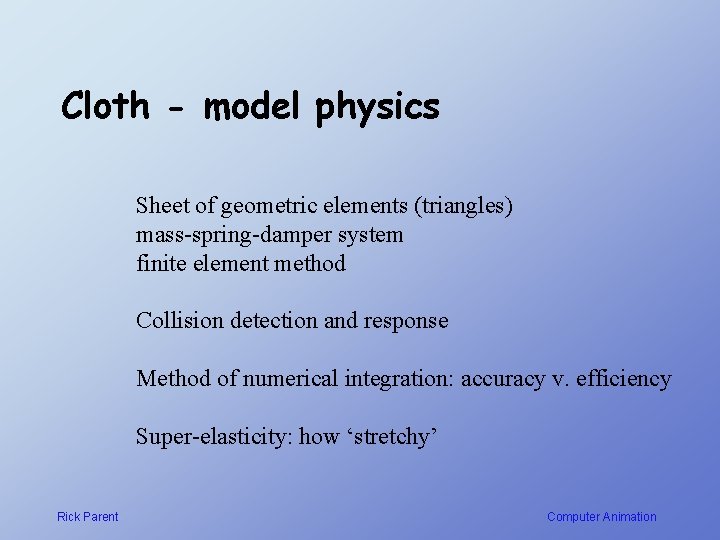 Cloth - model physics

Sheet of geometric elements (triangles)
mass-spring-damper system
finite element method

Collision detection and response

Method of numerical integration: accuracy v. efficiency

Super-elasticity: how ‘stretchy’

Rick Parent

Computer Animation